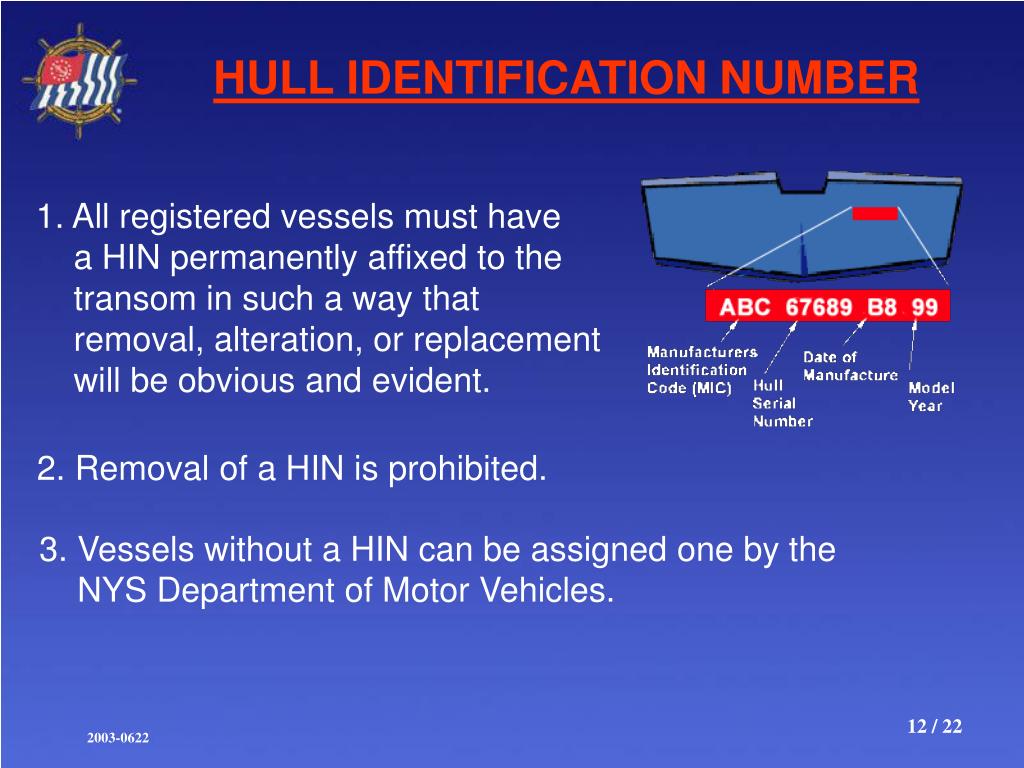 HULL IDENTIFICATION NUMBER

1. All registered vessels must have a HIN permanently affixed to the transom in such a way that removal, alteration, or replacement will be obvious and evident.

ABC 67689 B8 99

Manufacturers Identification Code (MIC)

Hull Serial Number

Date of Manufacture

Model Year

2. Removal of a HIN is prohibited.

3. Vessels without a HIN can be assigned one by the NYS Department of Motor Vehicles.

2003-0622

12 / 22